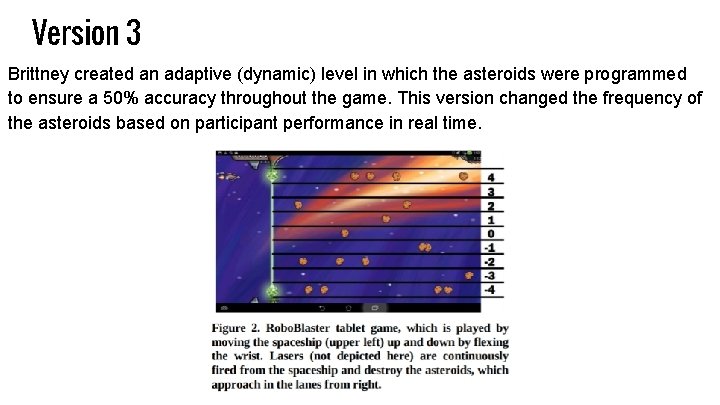 Version 3

Brittney created an adaptive (dynamic) level in which the asteroids were programmed to ensure a 50% accuracy throughout the game. This version changed the frequency of the asteroids based on participant performance in real time.

4
3
2
1
0
-1
-2
-3
-4

Figure 2. RoboBlaster tablet game, which is played by moving the spaceship (upper left) up and down by flexing the wrist. Lasers (not depicted here) are continuously fired from the spaceship and destroy the asteroids, which approach in the lanes from right.